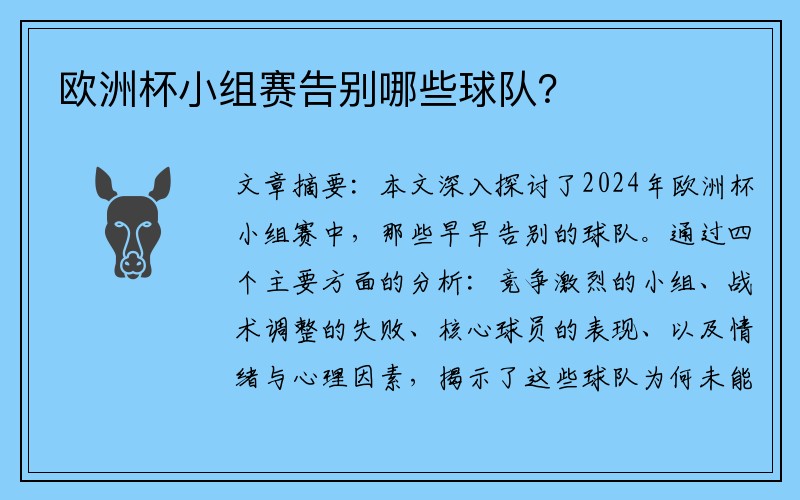 欧洲杯小组赛告别哪些球队？

文章摘要：本文深入探讨了2024年欧洲杯小组赛中，那些早早告别的球队。通过四个主要方面的分析：竞争激烈的小组、战术调整的失败、核心球员的表现、以及情绪与心理因素，揭示了这些球队为何未能